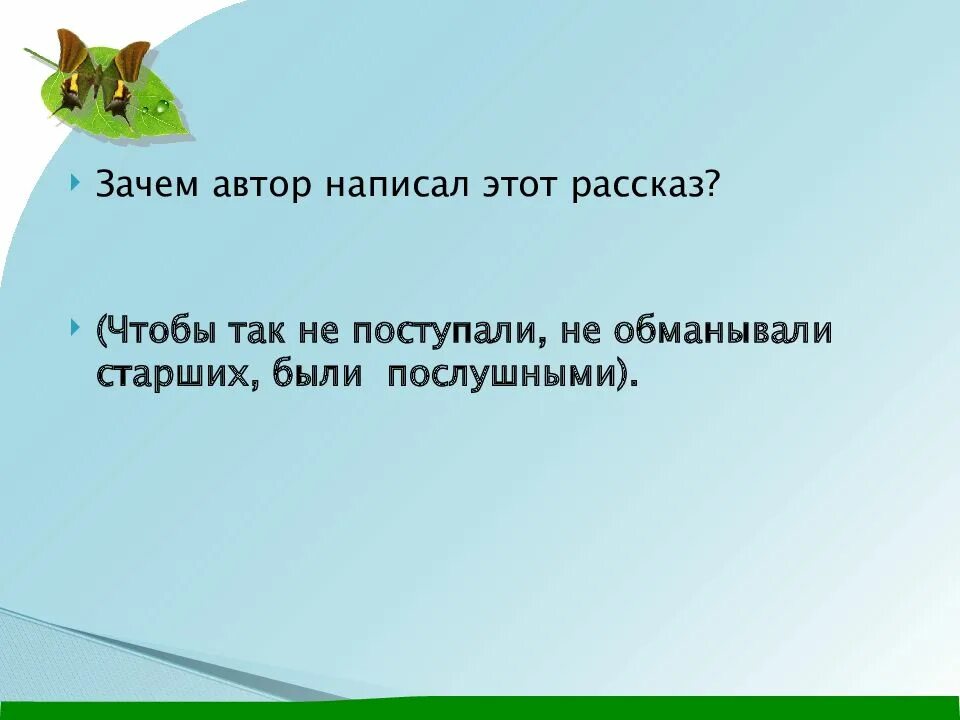 Зачем автор написал этот рассказ?

(Чтобы так не поступали, не обманывали старших, были послушными).